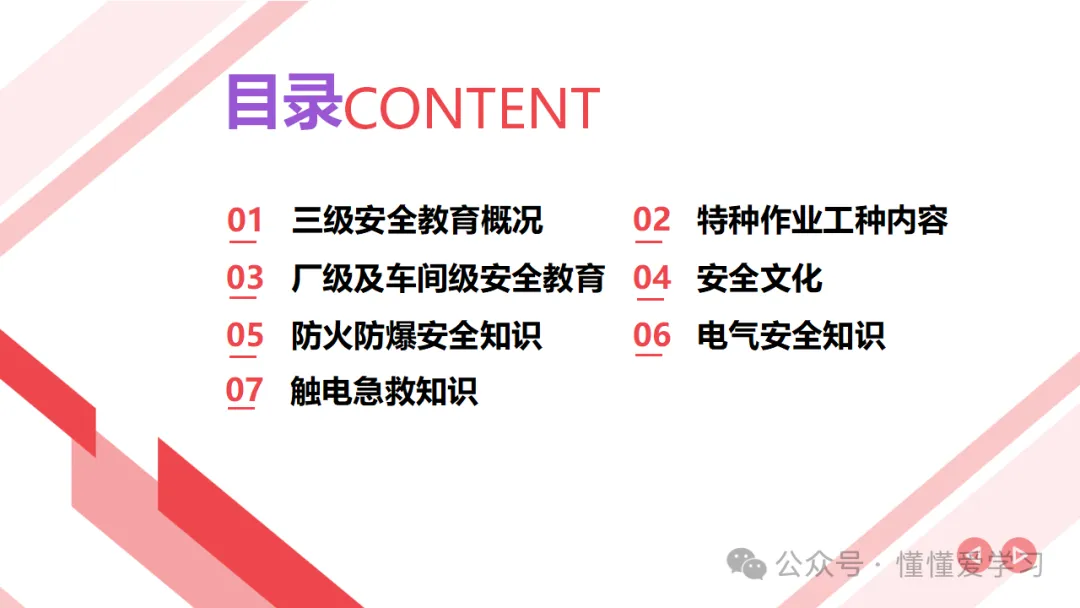 目录CONTENT

01 三级安全教育概况

02 特种作业工种内容

03 厂级及车间级安全教育

04 安全文化

05 防火防爆安全知识

06 电气安全知识

07 触电急救知识

公众号 · 懂懂爱学习